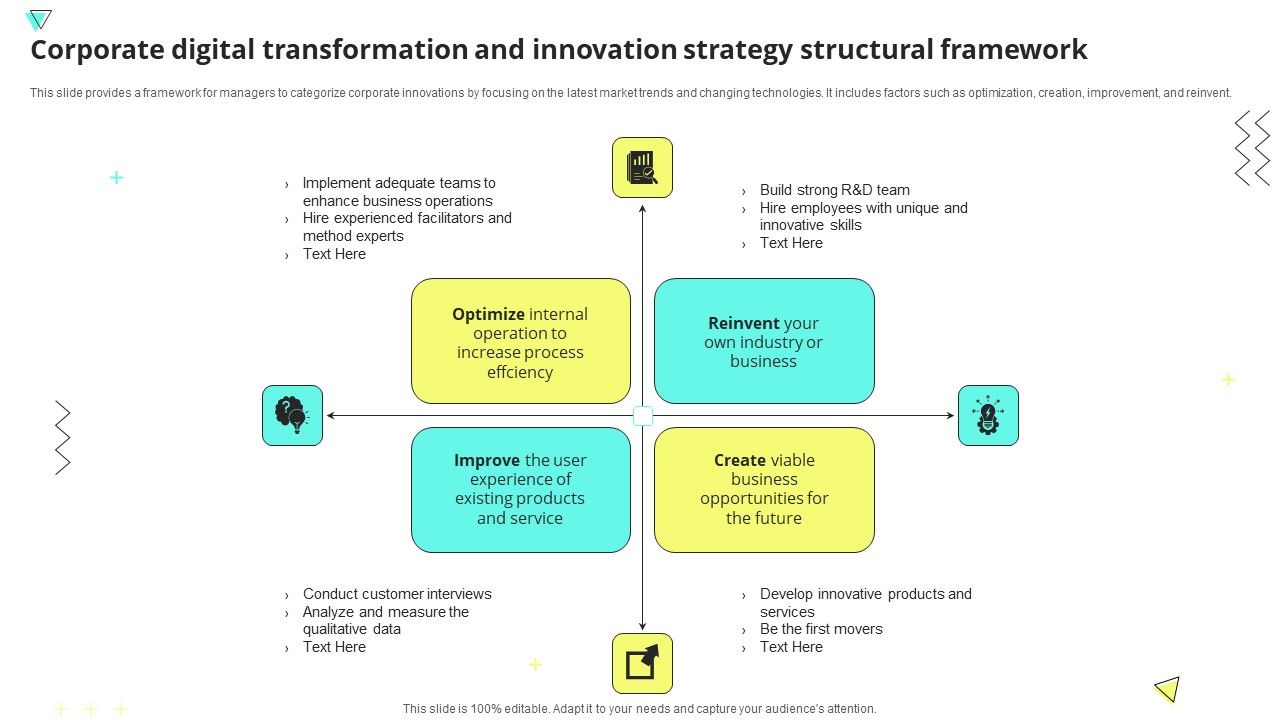 Corporate digital transformation and innovation strategy structural framework

This slide provides a framework for managers to categorize corporate innovations by focusing on the latest market trends and changing technologies. It includes factors such as optimization, creation, improvement, and reinvent.

› Implement adequate teams to enhance business operations
› Hire experienced facilitators and method experts
› Text Here

› Build strong R&D team
› Hire employees with unique and innovative skills
› Text Here

Optimize internal operation to increase process effciency

Reinvent your own industry or business

Improve the user experience of existing products and service

Create viable business opportunities for the future

› Conduct customer interviews
› Analyze and measure the qualitative data
› Text Here

› Develop innovative products and services
› Be the first movers
› Text Here

This slide is 100% editable. Adapt it to your needs and capture your audience's attention.